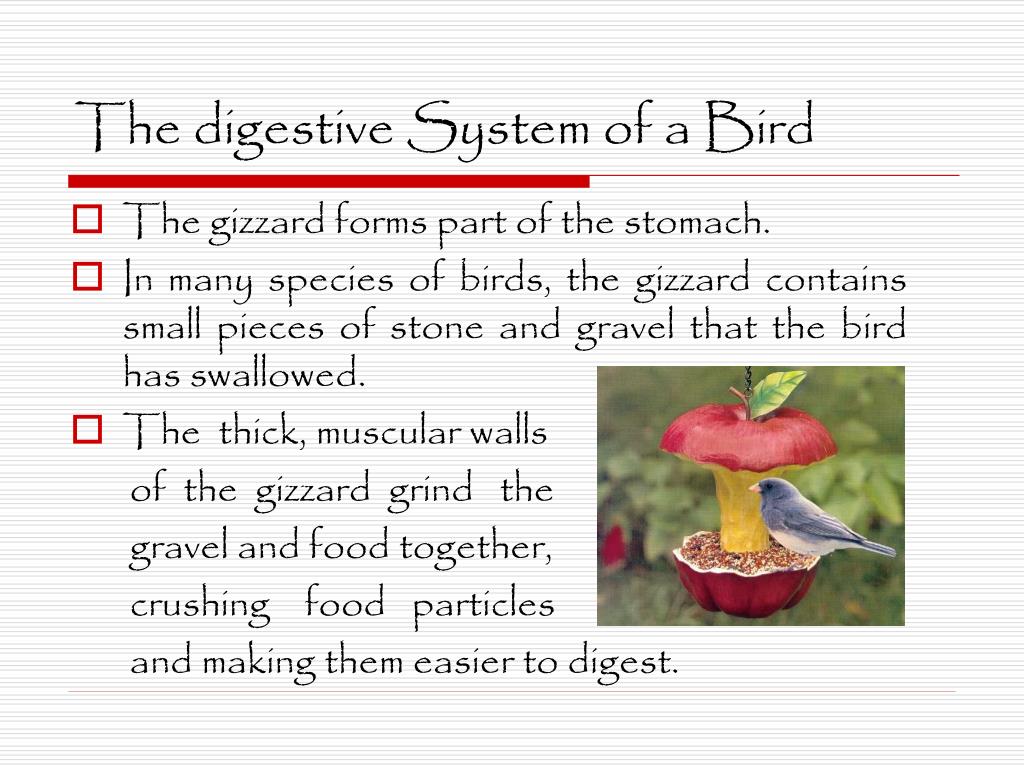 The digestive System of a Bird

The gizzard forms part of the stomach.

In many species of birds, the gizzard contains small pieces of stone and gravel that the bird has swallowed.

The thick, muscular walls of the gizzard grind the gravel and food together, crushing food particles and making them easier to digest.